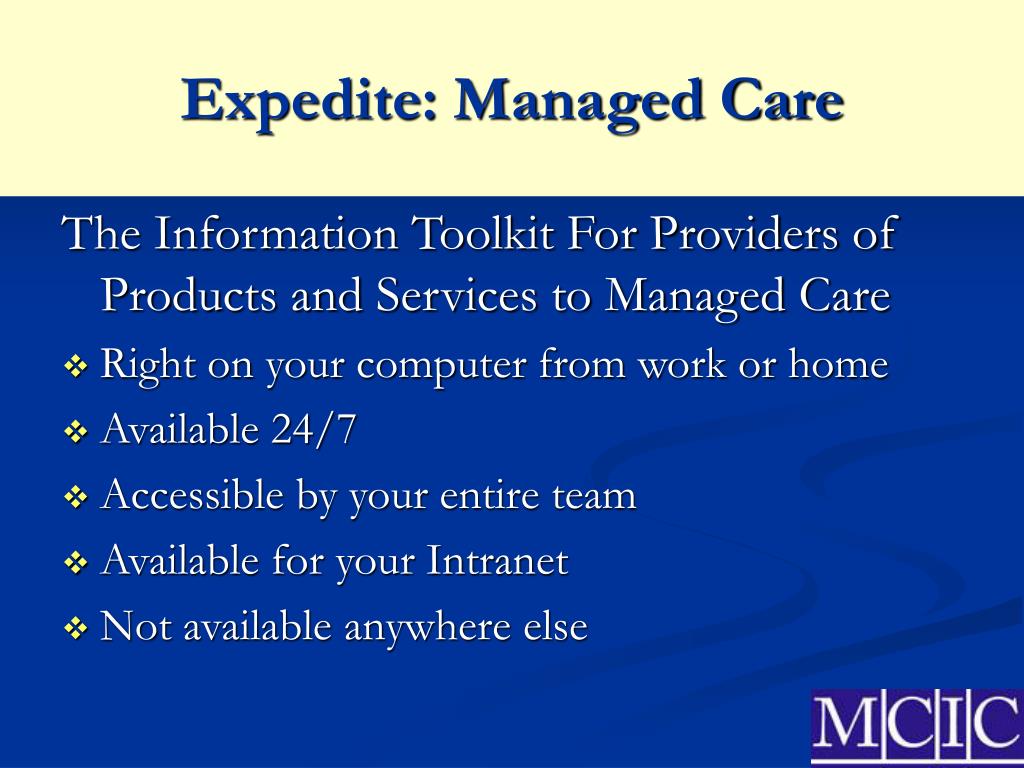 Expedite: Managed Care

The Information Toolkit For Providers of Products and Services to Managed Care

❖ Right on your computer from work or home
❖ Available 24/7
❖ Accessible by your entire team
❖ Available for your Intranet
❖ Not available anywhere else

MCIC